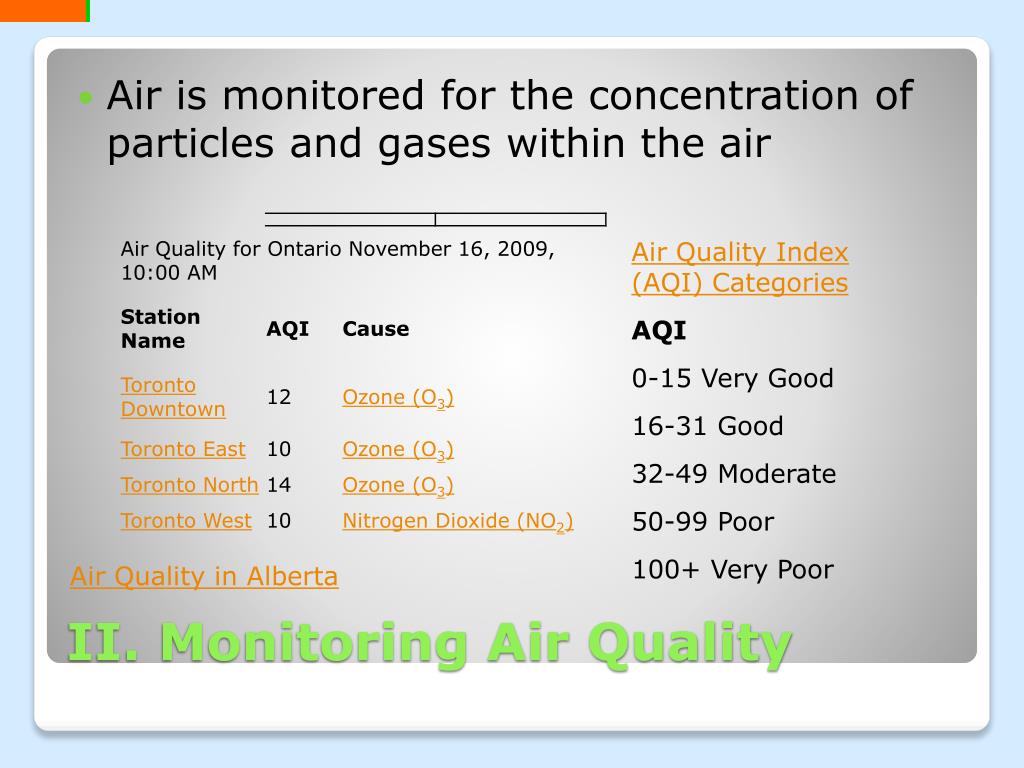 • Air is monitored for the concentration of particles and gases within the air

Air Quality for Ontario November 16, 2009, 10:00 AM

| Station Name | AQI | Cause |
|---|---|---|
| Toronto Downtown | 12 | Ozone ($O_3$) |
| Toronto East | 10 | Ozone ($O_3$) |
| Toronto North | 14 | Ozone ($O_3$) |
| Toronto West | 10 | Nitrogen Dioxide ($NO_2$) |

Air Quality in Alberta

Air Quality Index (AQI) Categories

AQI

0-15 Very Good

16-31 Good

32-49 Moderate

50-99 Poor

100+ Very Poor

II. Monitoring Air Quality